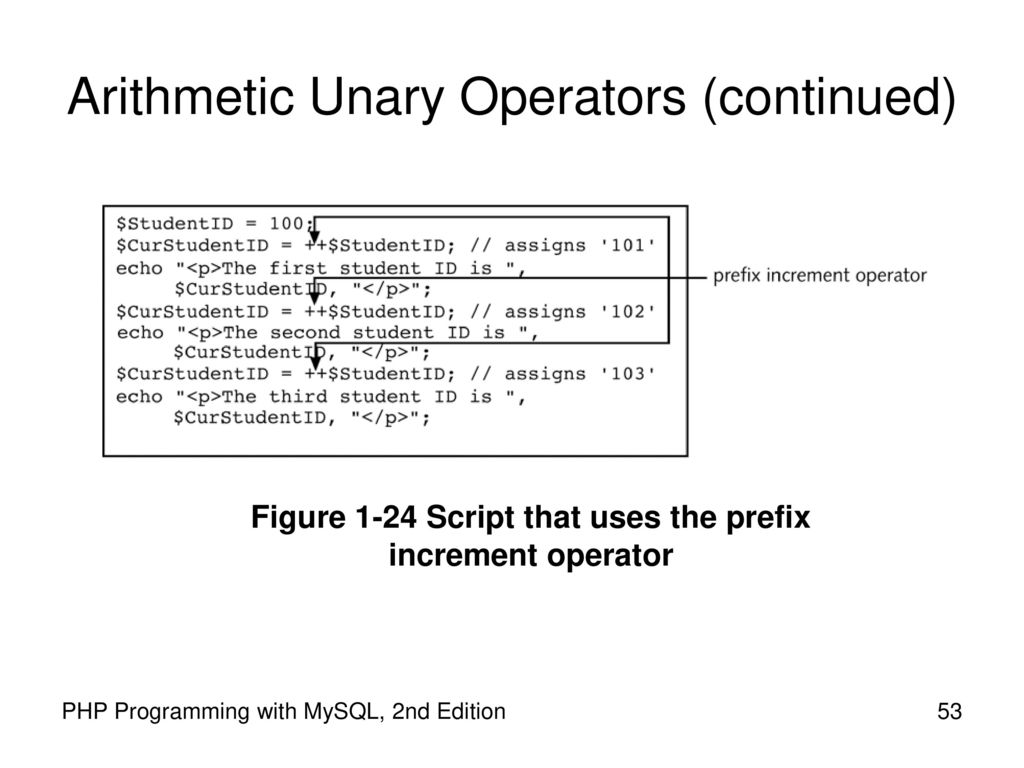 Arithmetic Unary Operators (continued)

$StudentID = 100;
$CurStudentID = ++$StudentID; // assigns '101'
echo "<p>The first student ID is ",
     $CurStudentID, "</p>";
$CurStudentID = ++$StudentID; // assigns '102'
echo "<p>The second student ID is ",
     $CurStudentID, "</p>";
$CurStudentID = ++$StudentID; // assigns '103'
echo "<p>The third student ID is ",
     $CurStudentID, "</p>";

prefix increment operator

Figure 1-24 Script that uses the prefix increment operator

PHP Programming with MySQL, 2nd Edition

53